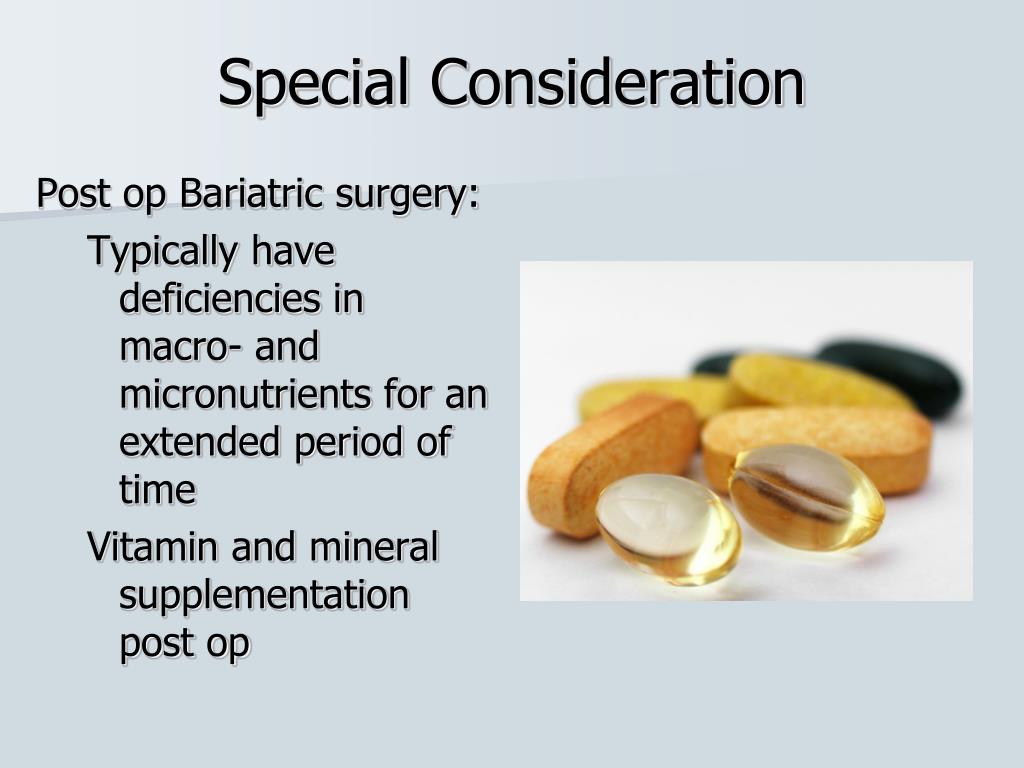 Special Consideration

Post op Bariatric surgery:

Typically have deficiencies in macro- and micronutrients for an extended period of time

Vitamin and mineral supplementation post op